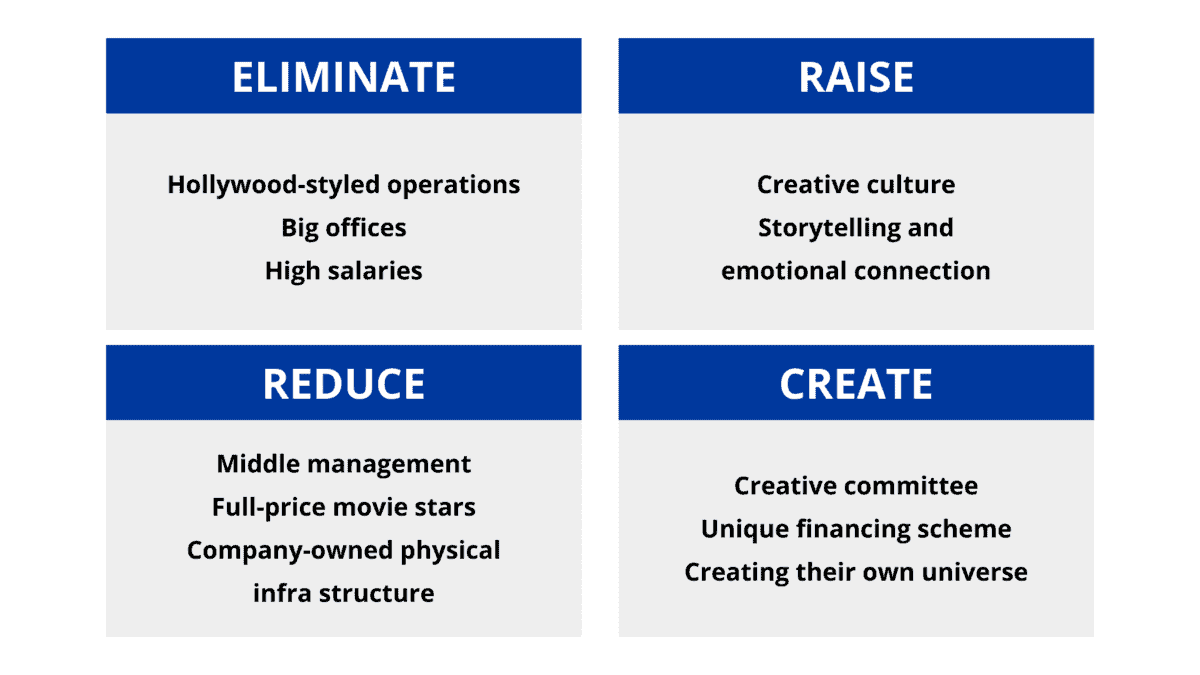 ELIMINATE

Hollywood-styled operations
Big offices
High salaries

RAISE

Creative culture
Storytelling and
emotional connection

REDUCE

Middle management
Full-price movie stars
Company-owned physical
infra structure

CREATE

Creative committee
Unique financing scheme
Creating their own universe